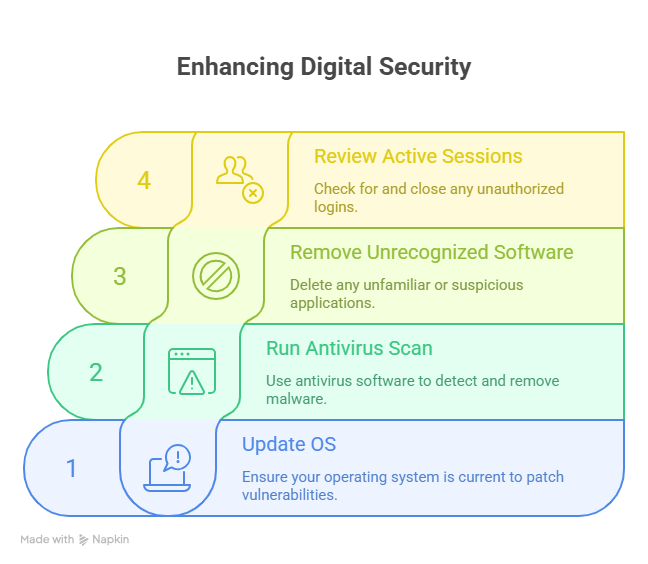 Enhancing Digital Security

4

Review Active Sessions

Check for and close any unauthorized logins.

3

Remove Unrecognized Software

Delete any unfamiliar or suspicious applications.

2

Run Antivirus Scan

Use antivirus software to detect and remove malware.

1

Update OS

Ensure your operating system is current to patch vulnerabilities.

Made with Napkin